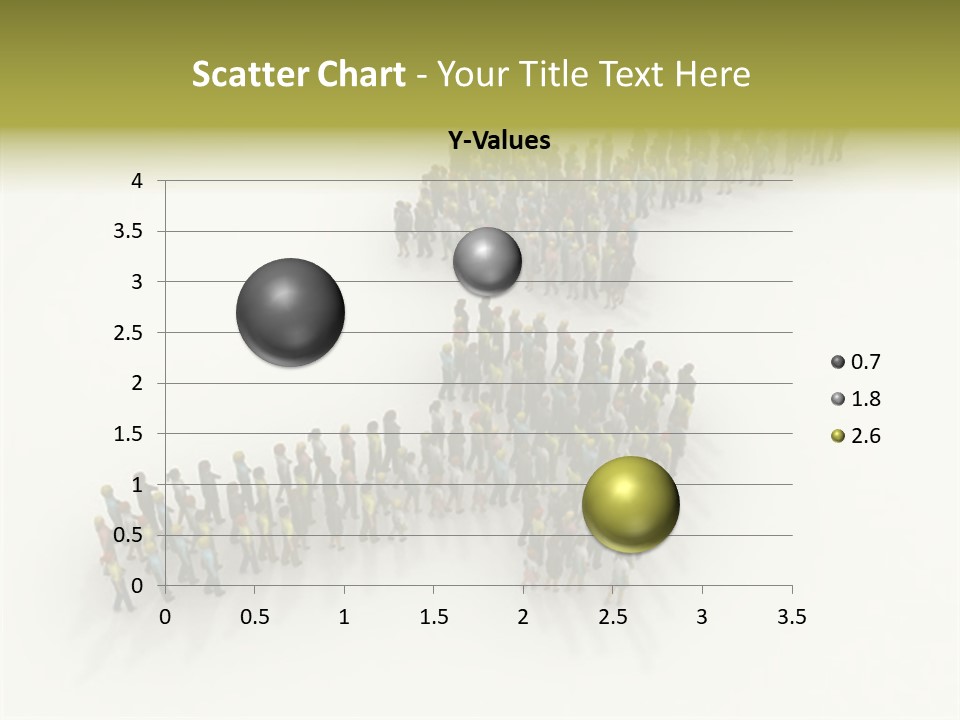 Scatter Chart - Your Title Text Here

Y-Values

4
3.5
3
2.5
2
1.5
1
0.5
0

0
0.5
1
1.5
2
2.5
3
3.5

0.7
1.8
2.6